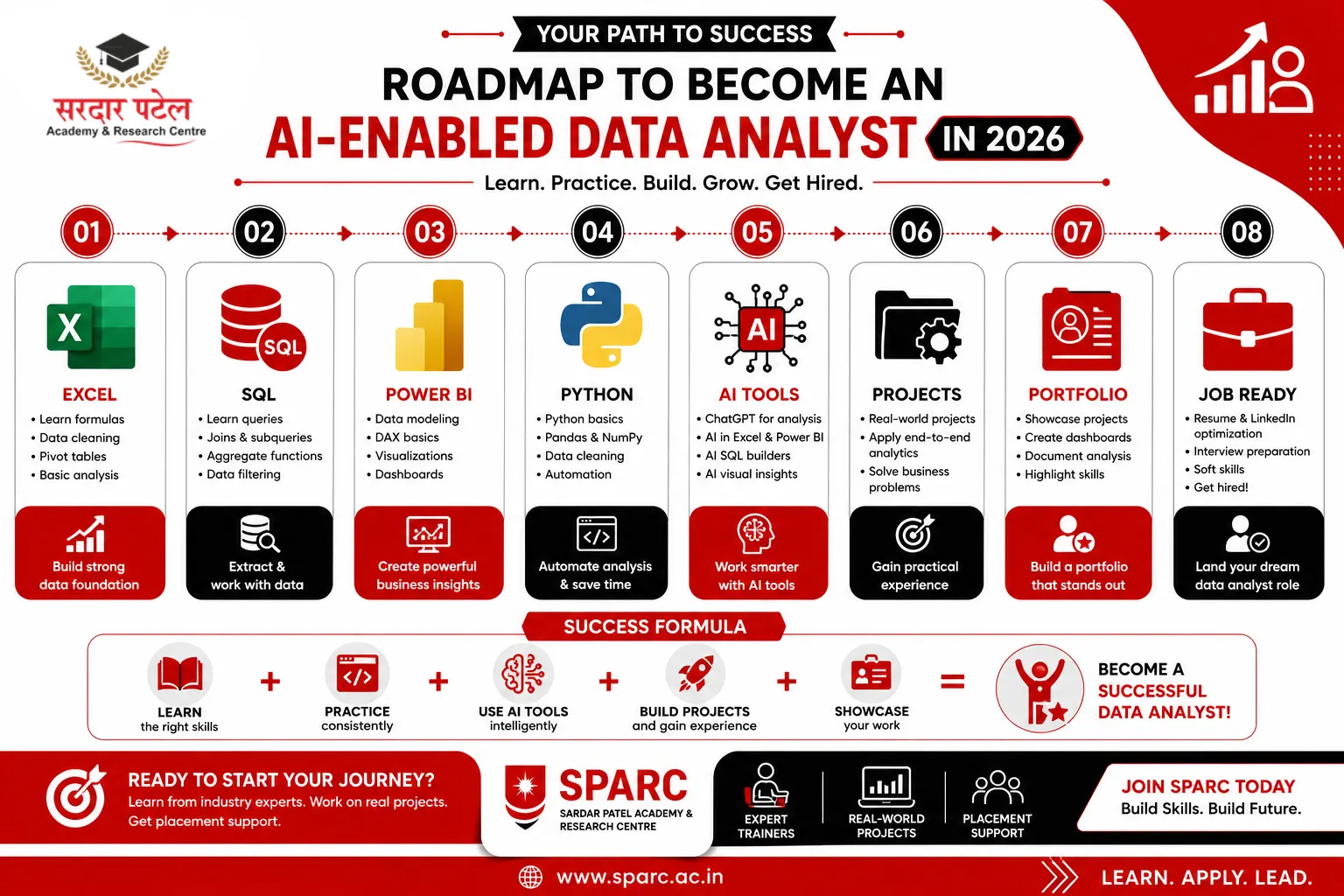 सरदार पटेल
Academy & Research Centre

YOUR PATH TO SUCCESS

ROADMAP TO BECOME AN
AI-ENABLED DATA ANALYST IN 2026

Learn. Practice. Build. Grow. Get Hired.

01
X
EXCEL
• Learn formulas
• Data cleaning
• Pivot tables
• Basic analysis
Build strong data foundation

02
SQL
SQL
• Learn queries
• Joins & subqueries
• Aggregate functions
• Data filtering
Extract & work with data

03
POWER BI
• Data modeling
• DAX basics
• Visualizations
• Dashboards
Create powerful business insights

04
PYTHON
• Python basics
• Pandas & NumPy
• Data cleaning
• Automation
Automate analysis & save time

05
AI
AI TOOLS
• ChatGPT for analysis
• AI in Excel & Power BI
• AI SQL builders
• AI visual insights
Work smarter with AI tools

06
PROJECTS
• Real-world projects
• Apply end-to-end analytics
• Solve business problems
Gain practical experience

07
PORTFOLIO
• Showcase projects
• Create dashboards
• Document analysis
• Highlight skills
Build a portfolio that stands out

08
JOB READY
• Resume & LinkedIn optimization
• Interview preparation
• Soft skills
• Get hired!
Land your dream data analyst role

SUCCESS FORMULA
LEARN the right skills + PRACTICE consistently + USE AI TOOLS intelligently + BUILD PROJECTS and gain experience + SHOWCASE your work = BECOME A SUCCESSFUL DATA ANALYST!

READY TO START YOUR JOURNEY?
Learn from industry experts. Work on real projects. Get placement support.

SPARC
SARDAR PATEL ACADEMY & RESEARCH CENTRE

EXPERT TRAINERS
REAL-WORLD PROJECTS
PLACEMENT SUPPORT

JOIN SPARC TODAY
Build Skills. Build Future.

www.sparc.ac.in
LEARN. APPLY. LEAD.